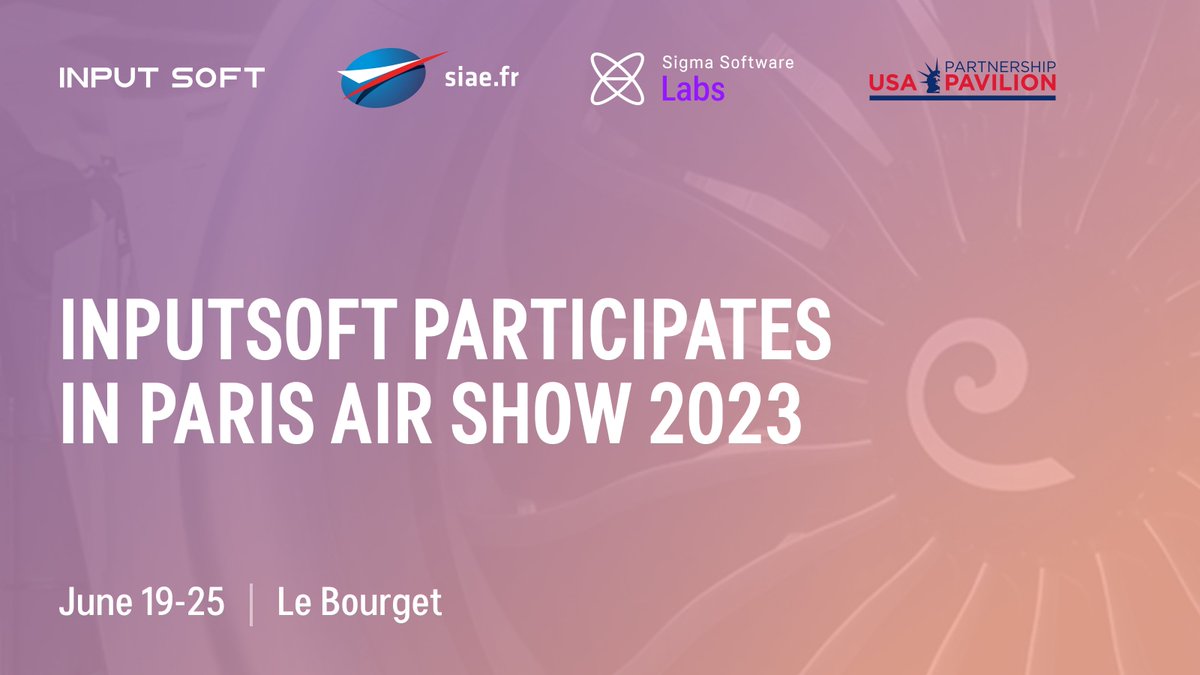 INPUT SOFT

siae.fr

Sigma Software
Labs

USA PARTNERSHIP PAVILION

INPUTSOFT PARTICIPATES IN PARIS AIR SHOW 2023

June 19-25 | Le Bourget